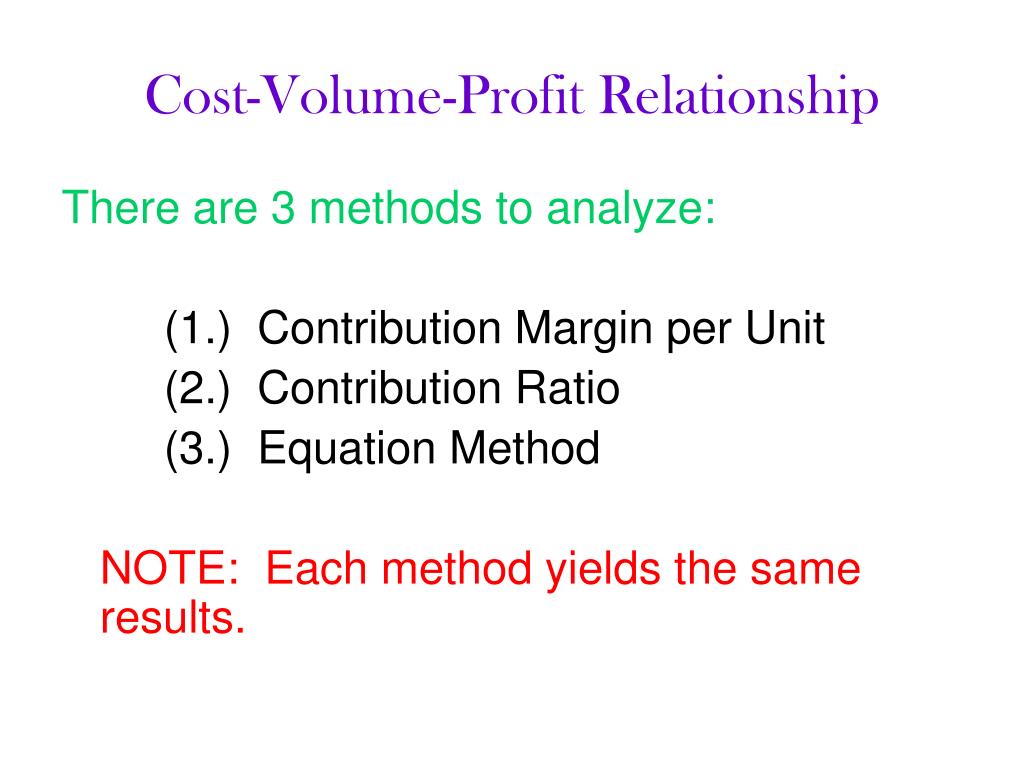 Cost-Volume-Profit Relationship

There are 3 methods to analyze:

(1.) Contribution Margin per Unit
(2.) Contribution Ratio
(3.) Equation Method

NOTE: Each method yields the same results.